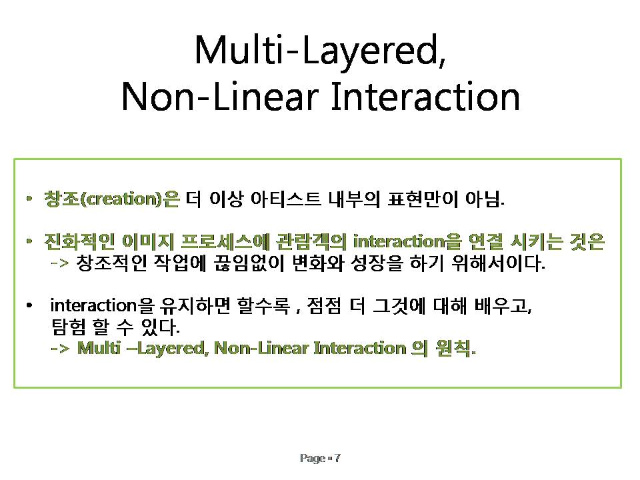 Multi-Layered,
Non-Linear Interaction

• 창조(creation)은 더 이상 아티스트 내부의 표현만이 아님.

• 진화적인 이미지 프로세스에 관람객의 interaction을 연결 시키는 것은
-> 창조적인 작업에 끊임없이 변화와 성장을 하기 위해서이다.

• interaction을 유지하면 할수록 , 점점 더 그것에 대해 배우고, 탐험 할 수 있다.
-> Multi –Layered, Non-Linear Interaction 의 원칙.

Page ▪ 7